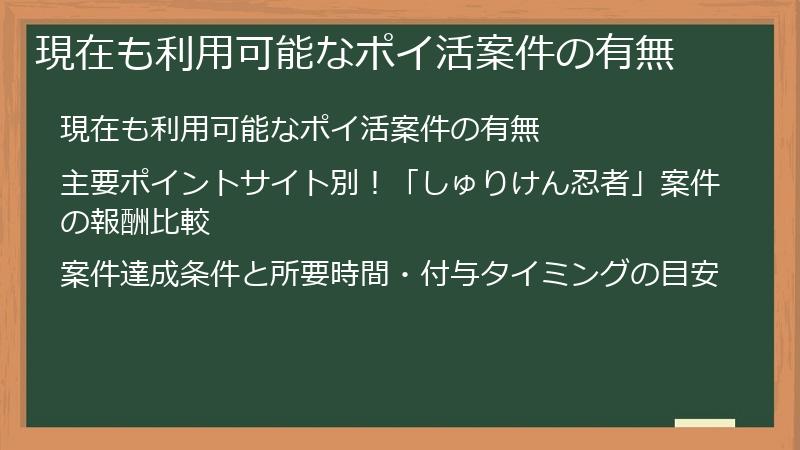 現在も利用可能なポイ活案件の有無

現在も利用可能なポイ活案件の有無

主要ポイントサイト別！「しゅりけん忍者」案件の報酬比較

案件達成条件と所要時間・付与タイミングの目安